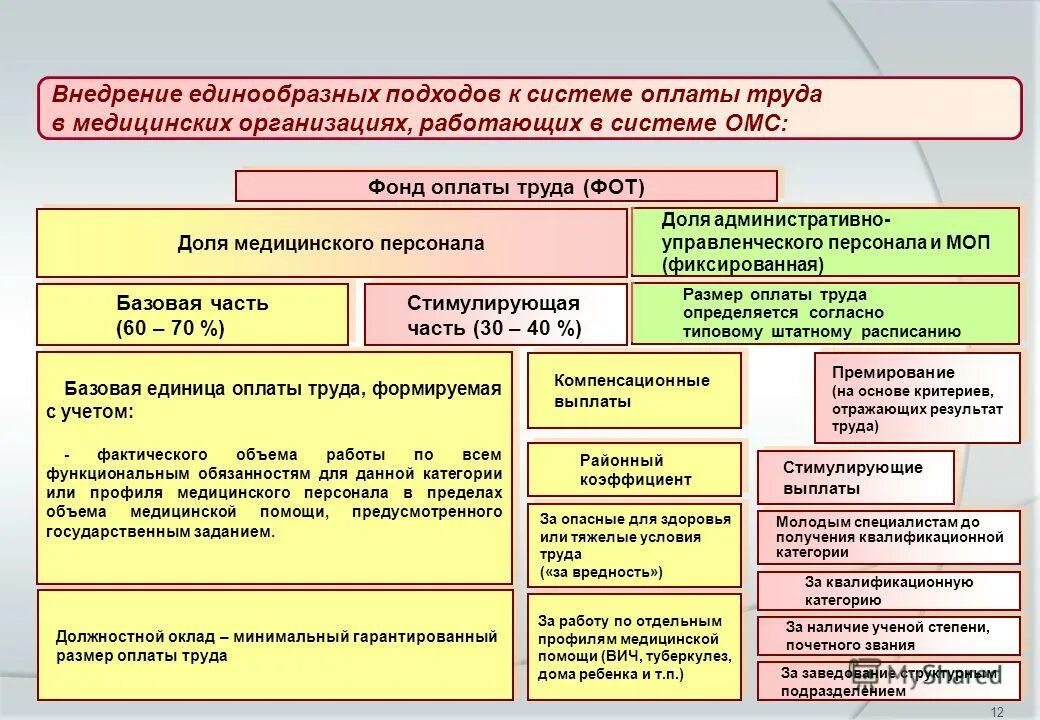 Внедрение единообразных подходов к системе оплаты труда в медицинских организациях, работающих в системе ОМС:

Фонд оплаты труда (ФОТ)

Доля медицинского персонала

Доля административно-управленческого персонала и МОП (фиксированная)

Базовая часть (60 – 70 %)

Стимулирующая часть (30 – 40 %)

Размер оплаты труда определяется согласно типовому штатному расписанию

Базовая единица оплаты труда, формируемая с учетом:

- фактического объема работы по всем функциональным обязанностям для данной категории или профиля медицинского персонала в пределах объема медицинской помощи, предусмотренного государственным заданием.

Должностной оклад – минимальный гарантированный размер оплаты труда

Компенсационные выплаты

Районный коэффициент

За опасные для здоровья или тяжелые условия труда («за вредность»)

За работу по отдельным профилям медицинской помощи (ВИЧ, туберкулез, дома ребенка и т.п.)

Премирование (на основе критериев, отражающих результат труда)

Стимулирующие выплаты

Молодым специалистам до получения квалификационной категории

За квалификационную категорию

За наличие ученой степени, почетного звания

За заведование структурным подразделением

MyShared

12